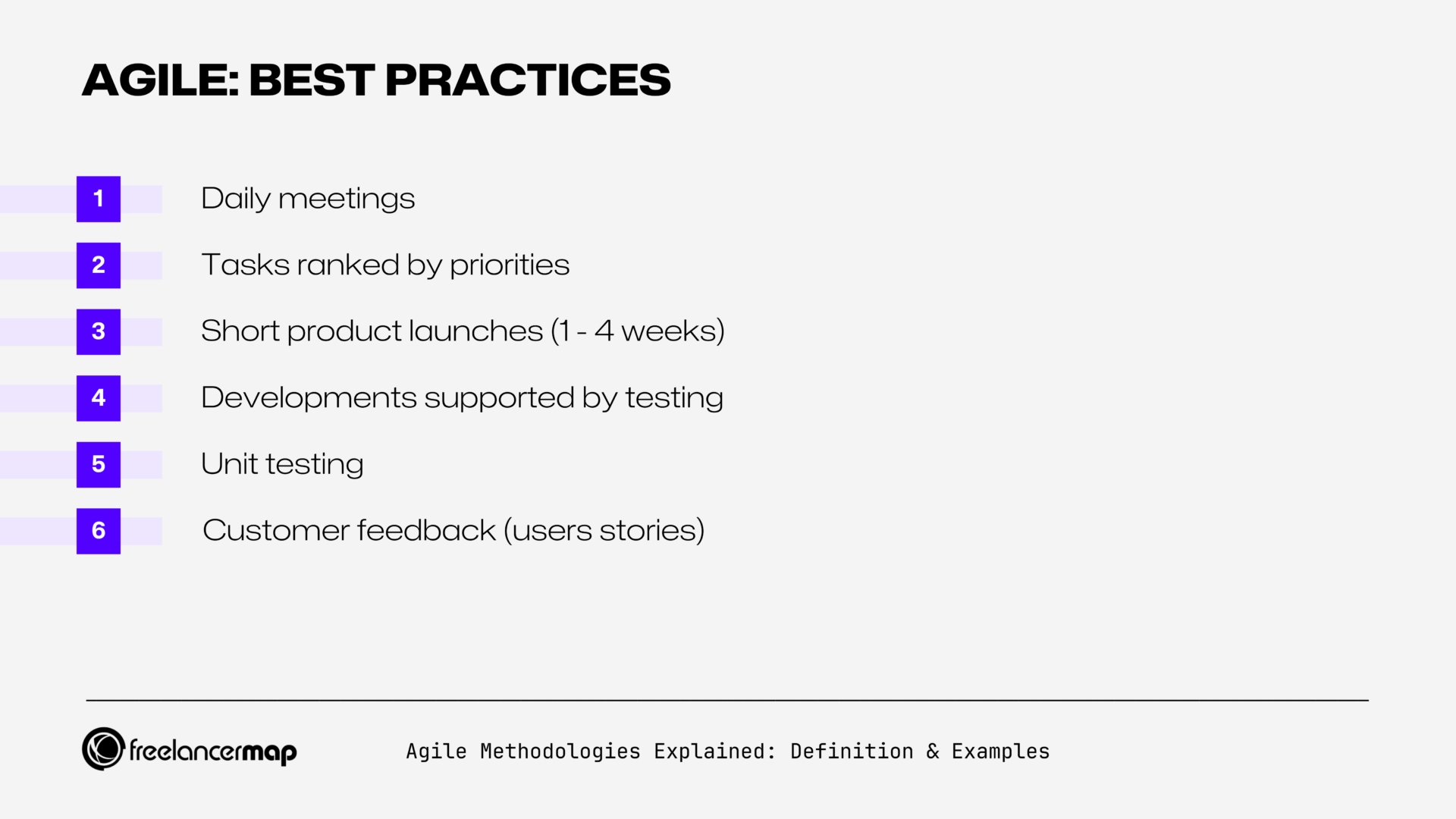 AGILE: BEST PRACTICES

1 Daily meetings

2 Tasks ranked by priorities

3 Short product launches (1 - 4 weeks)

4 Developments supported by testing

5 Unit testing

6 Customer feedback (users stories)

freelancermap

Agile Methodologies Explained: Definition & Examples